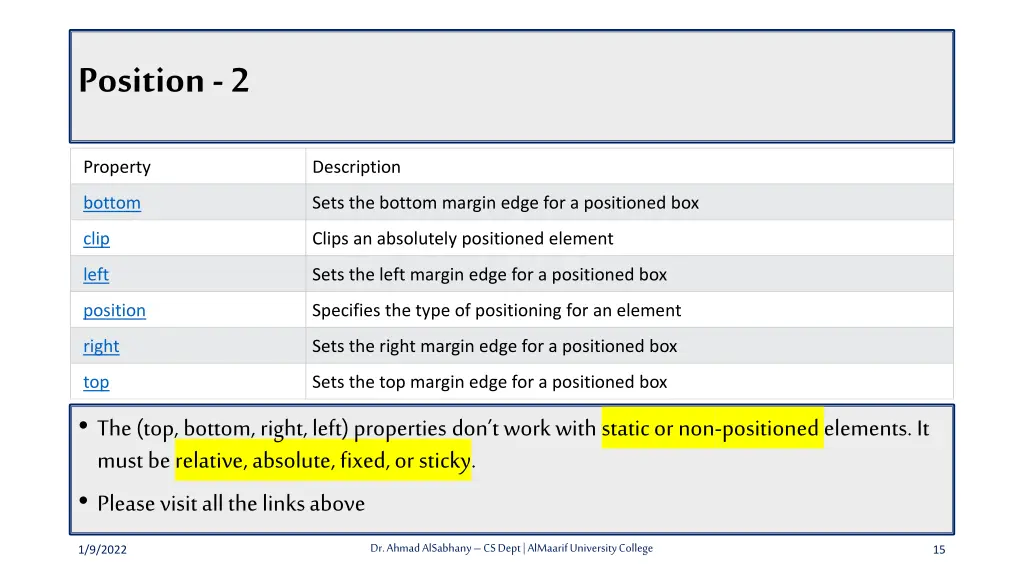 Position - 2

| Property | Description |
|---|---|
| bottom | Sets the bottom margin edge for a positioned box |
| clip | Clips an absolutely positioned element |
| left | Sets the left margin edge for a positioned box |
| position | Specifies the type of positioning for an element |
| right | Sets the right margin edge for a positioned box |
| top | Sets the top margin edge for a positioned box |

• The (top, bottom, right, left) properties don't work with static or non-positioned elements. It must be relative, absolute, fixed, or sticky.

• Please visit all the links above

1/9/2022

Dr. Ahmad AlSabhany – CS Dept | AlMaarif University College

15